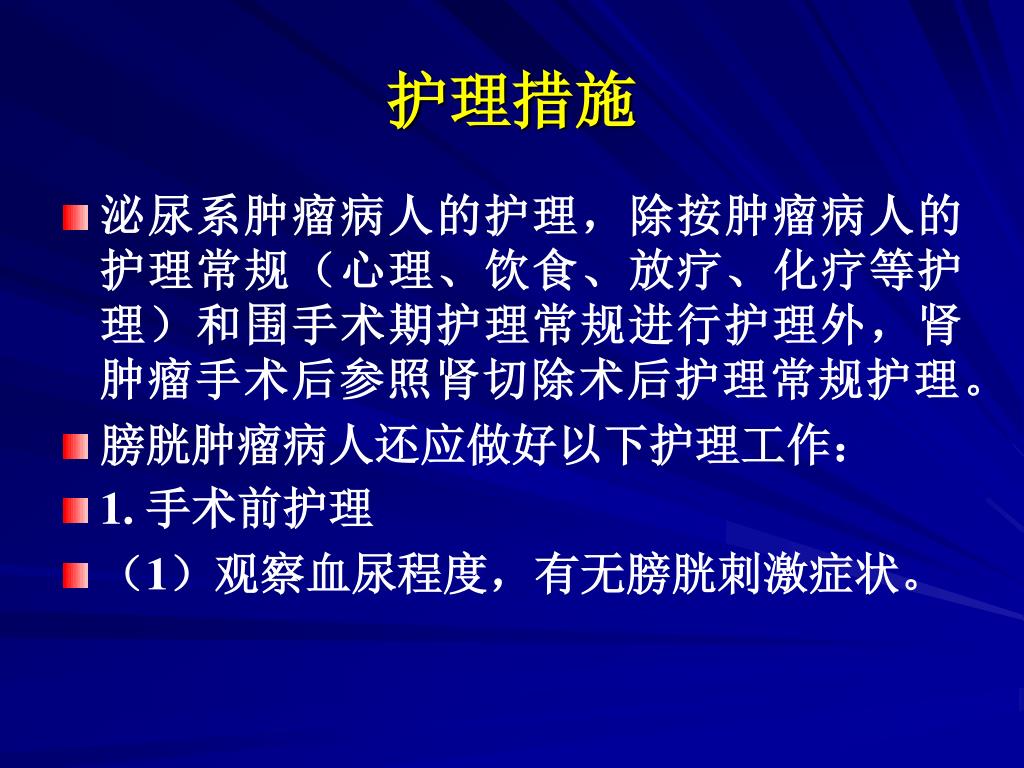 护理措施

泌尿系肿瘤病人的护理，除按肿瘤病人的护理常规（心理、饮食、放疗、化疗等护理）和围手术期护理常规进行护理外，肾肿瘤手术后参照肾切除术后护理常规护理。

膀胱肿瘤病人还应做好以下护理工作：

1. 手术前护理

（1）观察血尿程度，有无膀胱刺激症状。